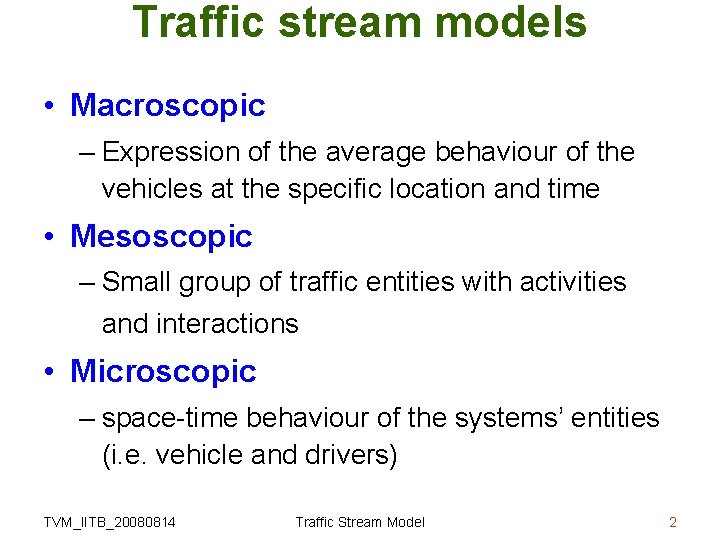 Traffic stream models

• Macroscopic
– Expression of the average behaviour of the vehicles at the specific location and time

• Mesoscopic
– Small group of traffic entities with activities and interactions

• Microscopic
– space-time behaviour of the systems' entities (i.e. vehicle and drivers)

TVM_IITB_20080814 Traffic Stream Model 2